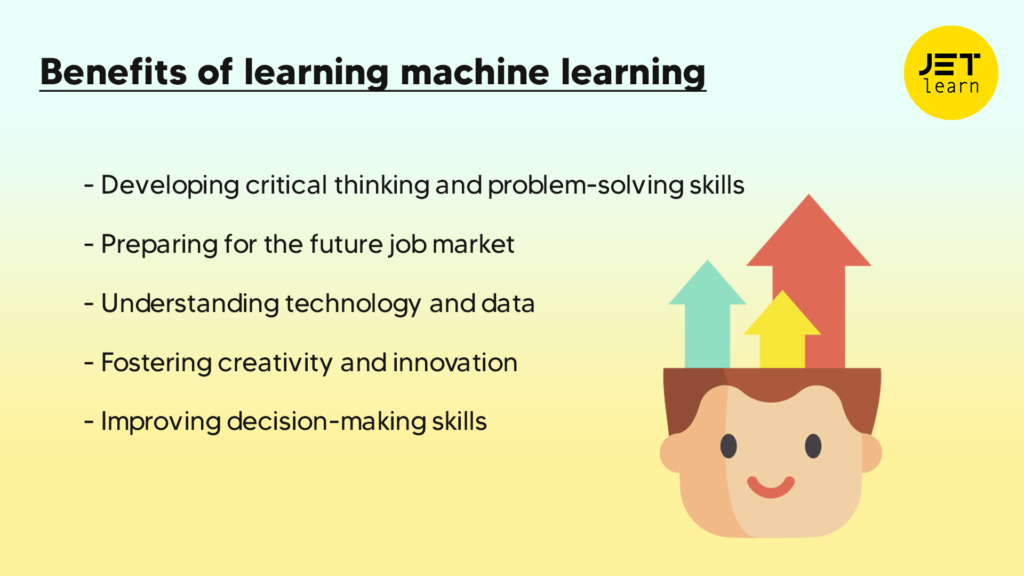 Benefits of learning machine learning

JET learn

- Developing critical thinking and problem-solving skills

- Preparing for the future job market

- Understanding technology and data

- Fostering creativity and innovation

- Improving decision-making skills